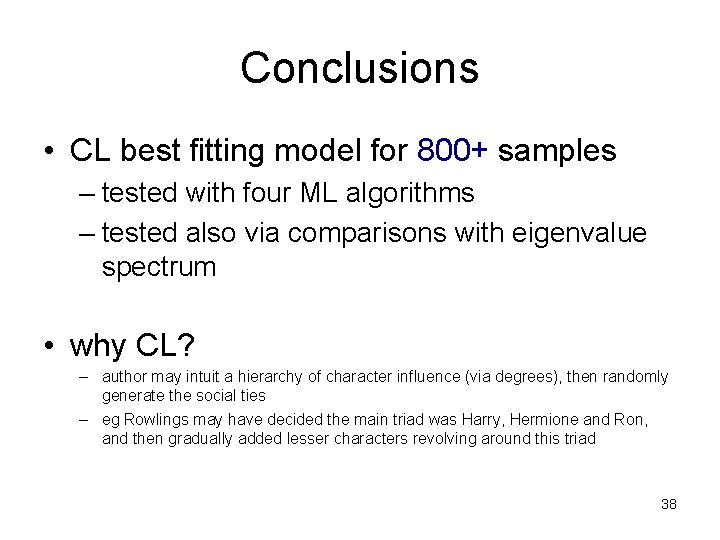 Conclusions

• CL best fitting model for 800+ samples

– tested with four ML algorithms

– tested also via comparisons with eigenvalue spectrum

• why CL?

– author may intuit a hierarchy of character influence (via degrees), then randomly generate the social ties

– eg Rowlings may have decided the main triad was Harry, Hermione and Ron, and then gradually added lesser characters revolving around this triad

38